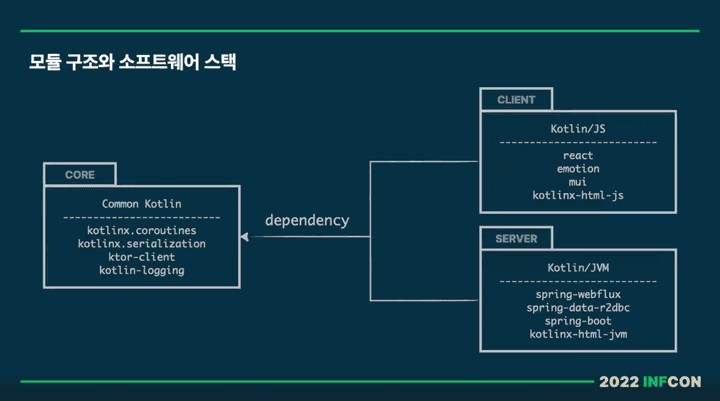 모듈 구조와 소프트웨어 스택

CORE

Common Kotlin
-------------------------
kotlinx.coroutines
kotlinx.serialization
ktor-client
kotlin-logging

dependency

CLIENT

Kotlin/JS
-------------------------
react
emotion
mui
kotlinx-html-js

SERVER

Kotlin/JVM
-------------------------
spring-webflux
spring-data-r2dbc
spring-boot
kotlinx-html-jvm

2022 INFCON